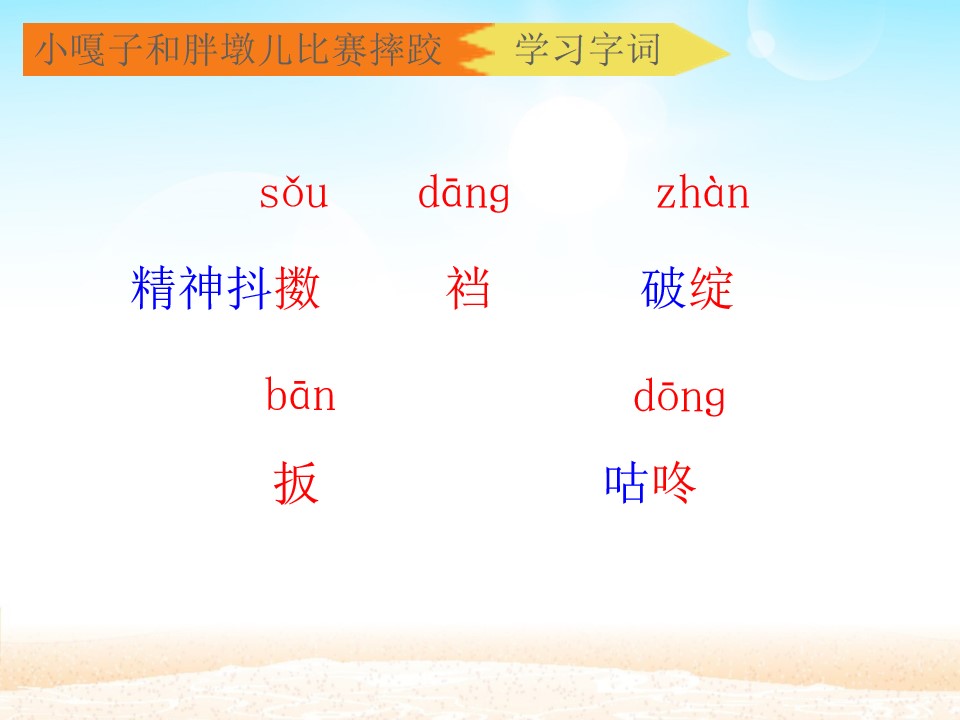 小嘎子和胖墩儿比赛摔跤 学习字词

sǒu dāng zhàn

精神抖擞 裆 破绽

bān dōng

扳 咕咚